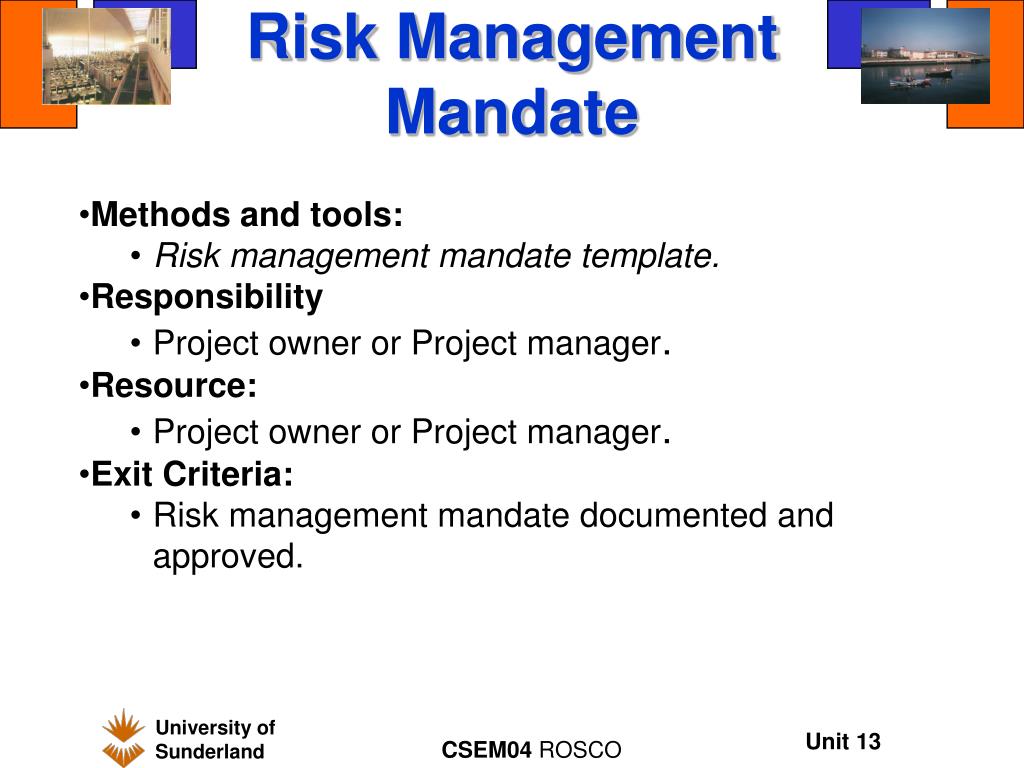 Risk Management Mandate

•Methods and tools:
• Risk management mandate template.
•Responsibility
• Project owner or Project manager.
•Resource:
• Project owner or Project manager.
•Exit Criteria:
• Risk management mandate documented and approved.

University of Sunderland

CSEM04 ROSCO

Unit 13